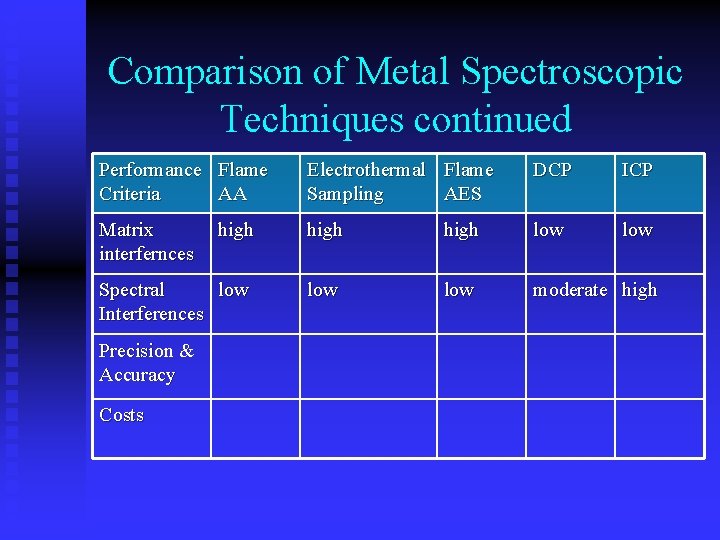 Comparison of Metal Spectroscopic Techniques continued

| Performance Criteria | Flame AA | Electrothermal Sampling | Flame AES | DCP | ICP |
|---|---|---|---|---|---|
| Matrix interfernces | high | high | high | low | low |
| Spectral Interferences | low | low | low | moderate | high |
| Precision & Accuracy | | | | | |
| Costs | | | | | |